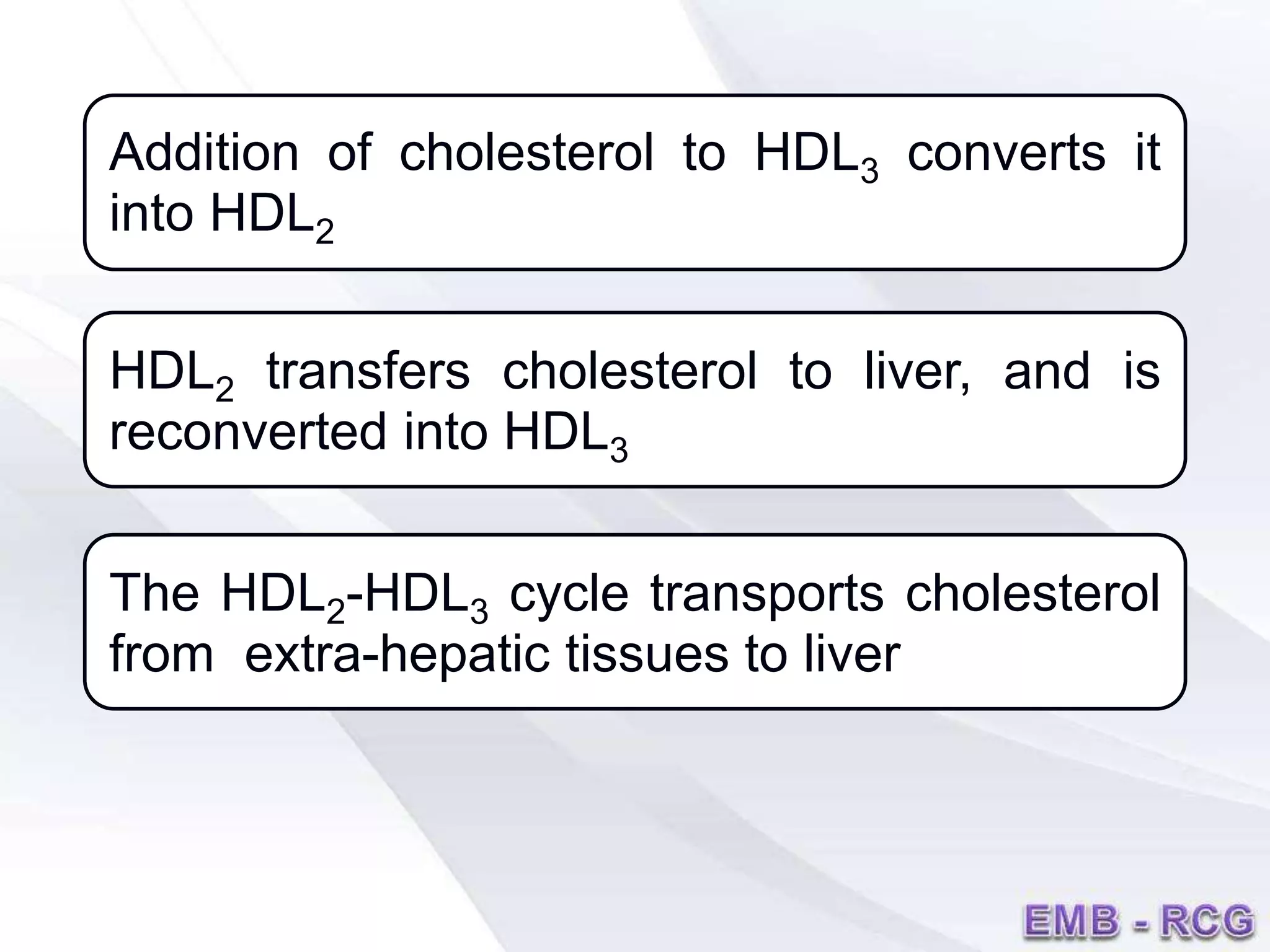 Addition of cholesterol to $HDL_3$ converts it into $HDL_2$

$HDL_2$ transfers cholesterol to liver, and is reconverted into $HDL_3$

The $HDL_2$-$HDL_3$ cycle transports cholesterol from extra-hepatic tissues to liver

EMB - RCG